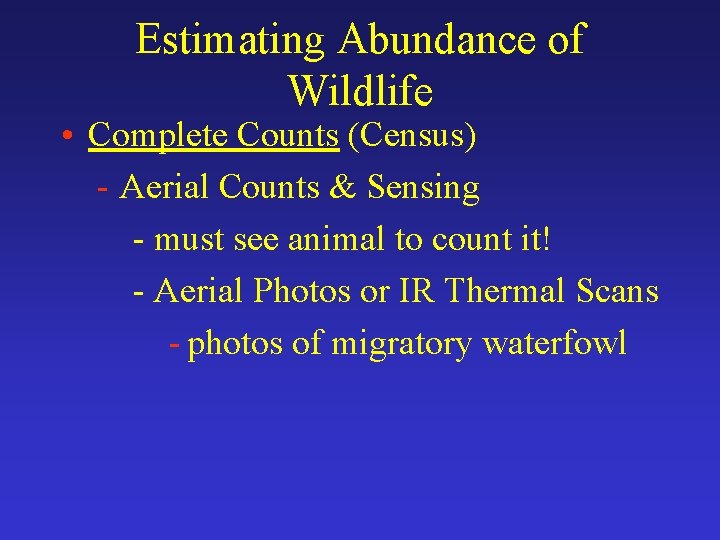 Estimating Abundance of Wildlife

• Complete Counts (Census)
- Aerial Counts & Sensing
- must see animal to count it!
- Aerial Photos or IR Thermal Scans
- photos of migratory waterfowl